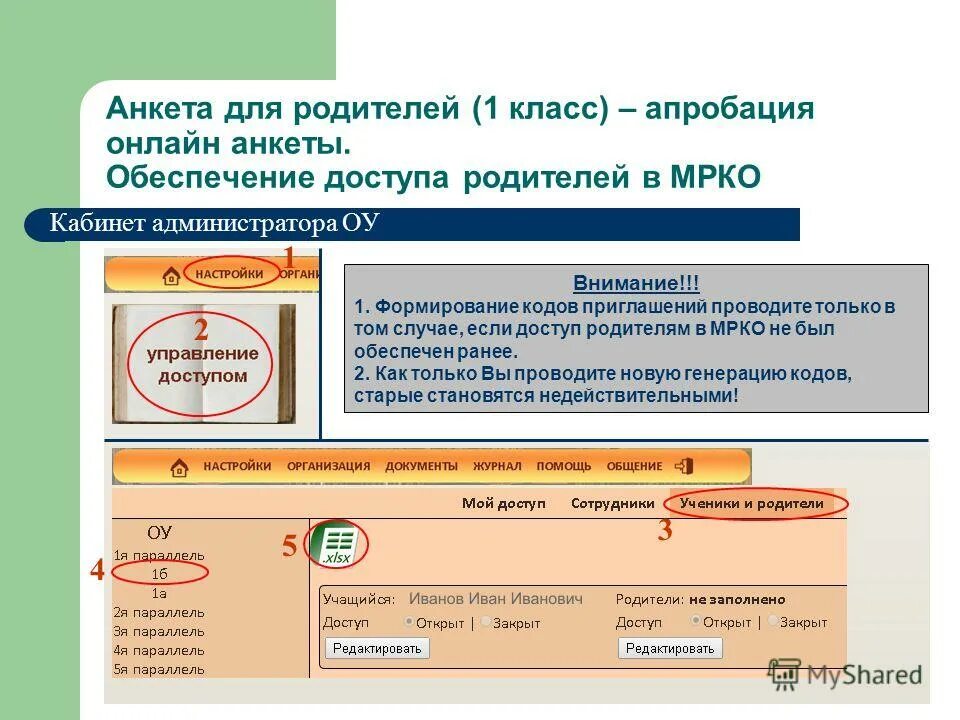 Анкета для родителей (1 класс) – апробация онлайн анкеты.
Обеспечение доступа родителей в МРКО

Кабинет администратора ОУ

1
НАСТРОЙКИ ОРГАНИ

2
управление доступом

Внимание!!!
1. Формирование кодов приглашений проводите только в том случае, если доступ родителям в МРКО не был обеспечен ранее.
2. Как только Вы проводите новую генерацию кодов, старые становятся недействительными!

НАСТРОЙКИ ОРГАНИЗАЦИЯ ДОКУМЕНТЫ ЖУРНАЛ ПОМОЩЬ ОБЩЕНИЕ

Мой доступ Сотрудники Ученики и родители
3

ОУ
1я параллель
1б
1а
2я параллель
3я параллель
4я параллель
5я параллель
4

5
.xlsx

Учащийся: Иванов Иван Иванович
Доступ Открыт | Закрыт
Редактировать

Родители: не заполнено
Доступ Открыт | Закрыт
Редактировать

MyShared